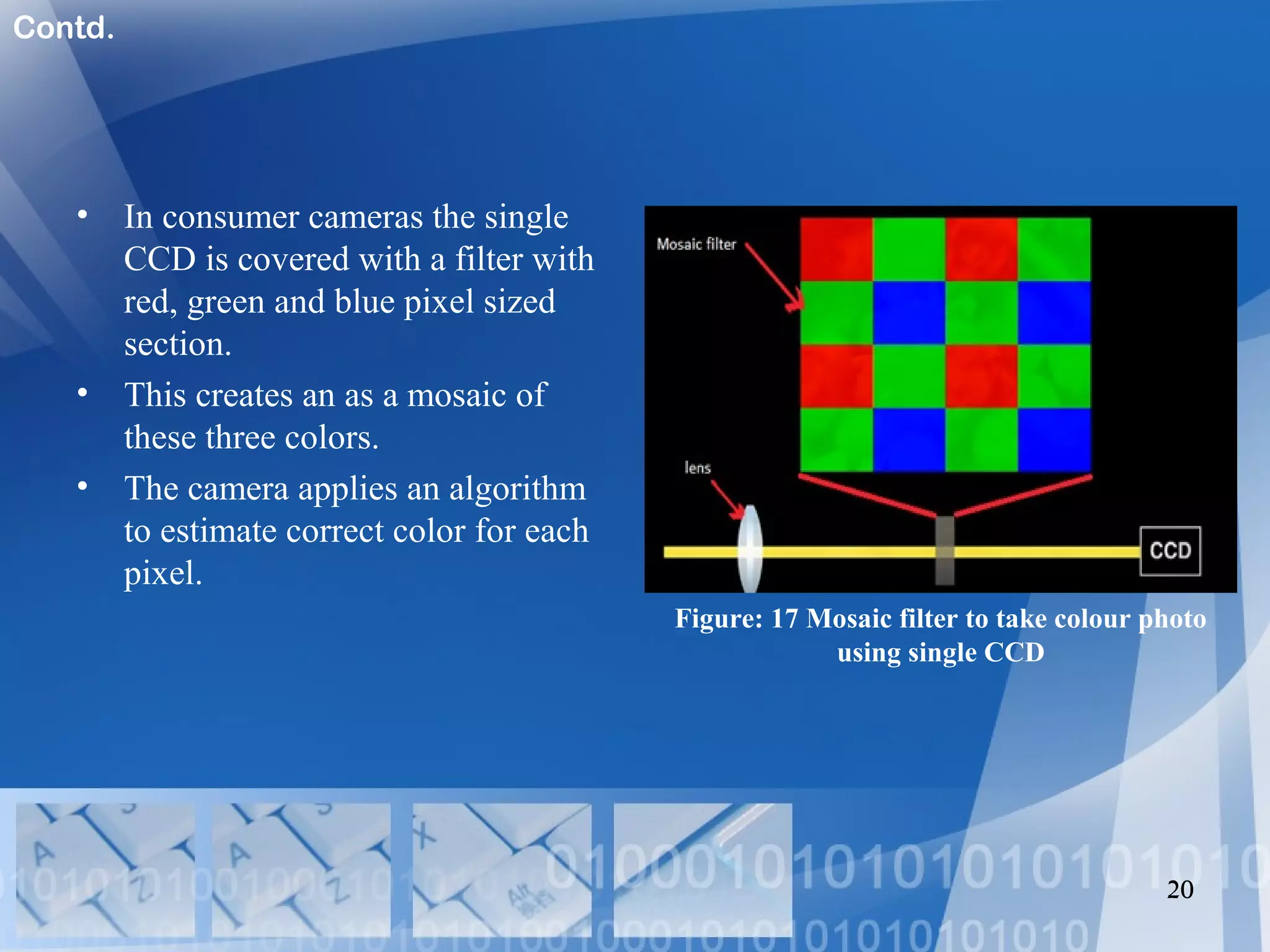 Contd.

• In consumer cameras the single CCD is covered with a filter with red, green and blue pixel sized section.

• This creates an as a mosaic of these three colors.

• The camera applies an algorithm to estimate correct color for each pixel.

Mosaic filter

lens

CCD

Figure: 17 Mosaic filter to take colour photo using single CCD

20